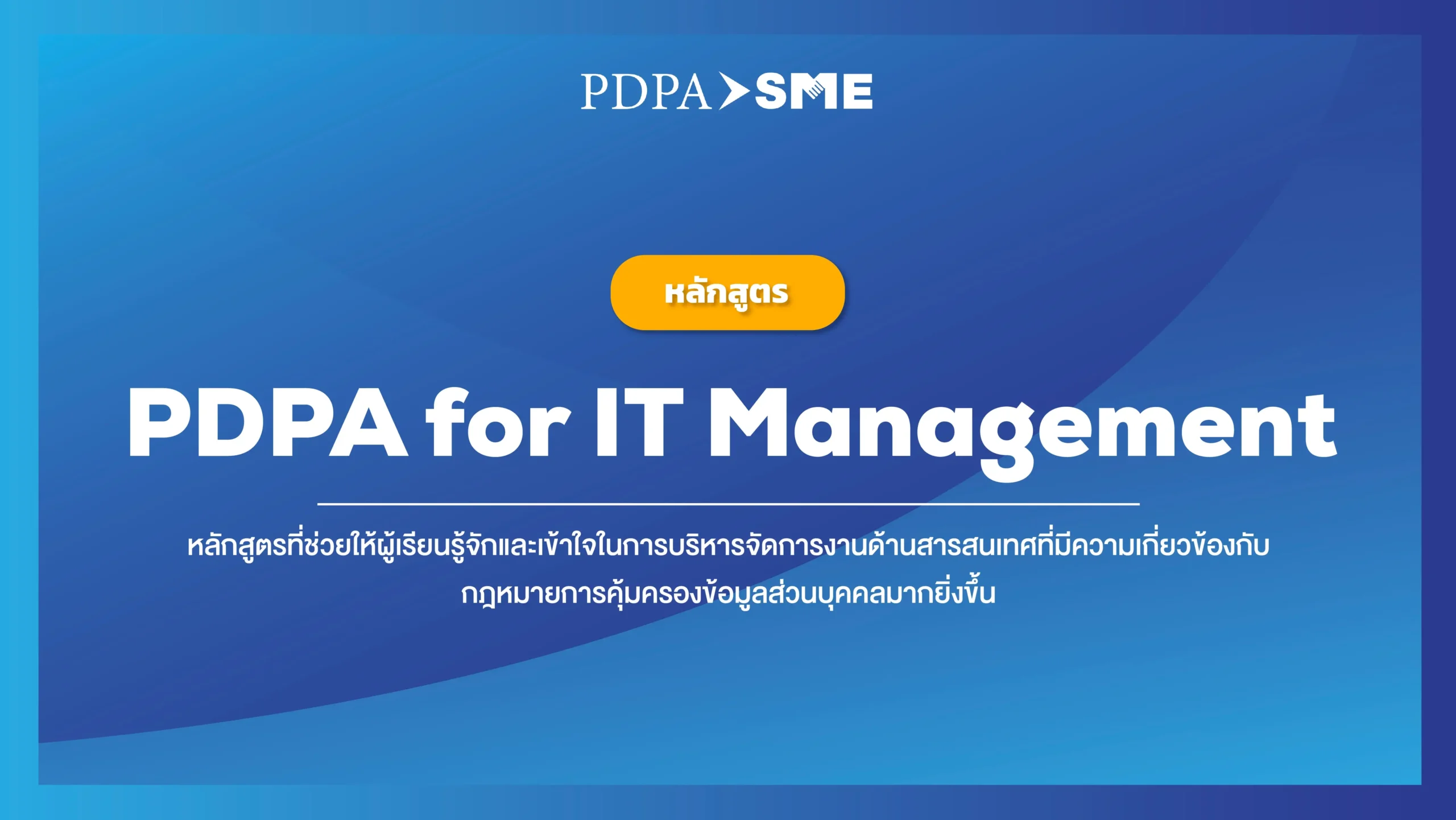 PDPA SME

หลักสูตร

PDPA for IT Management

หลักสูตรที่ช่วยให้ผู้เรียนรู้จักและเข้าใจในการบริหารจัดการงานด้านสารสนเทศที่มีความเกี่ยวข้องกับกฎหมายการคุ้มครองข้อมูลส่วนบุคคลมากยิ่งขึ้น